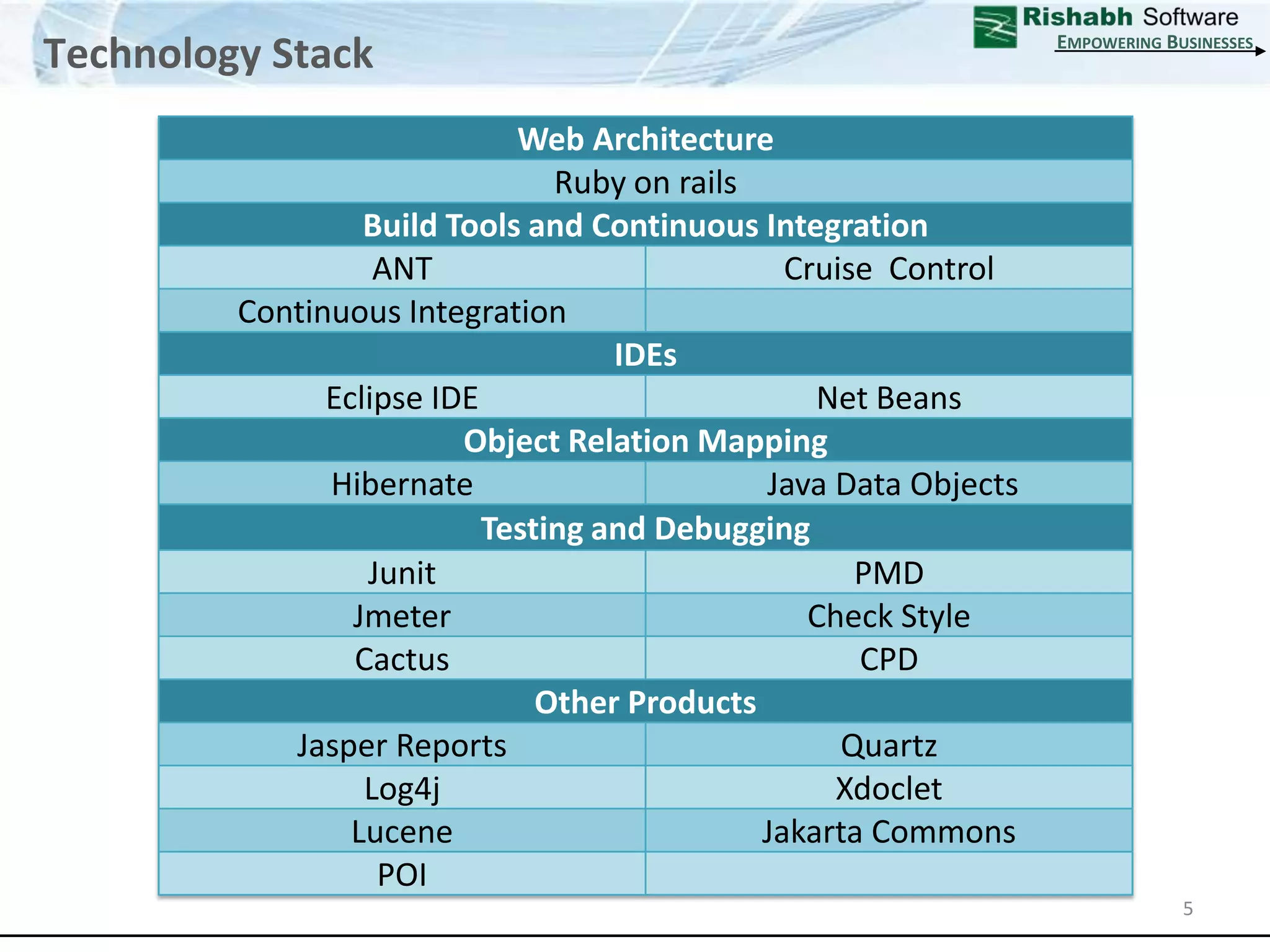 Technology Stack

Rishabh Software
EMPOWERING BUSINESSES

| Web Architecture | |
|---|---|
| Ruby on rails | |
| Build Tools and Continuous Integration | |
| ANT | Cruise Control |
| Continuous Integration | |
| IDEs | |
| Eclipse IDE | Net Beans |
| Object Relation Mapping | |
| Hibernate | Java Data Objects |
| Testing and Debugging | |
| Junit | PMD |
| Jmeter | Check Style |
| Cactus | CPD |
| Other Products | |
| Jasper Reports | Quartz |
| Log4j | Xdoclet |
| Lucene | Jakarta Commons |
| POI | |

5